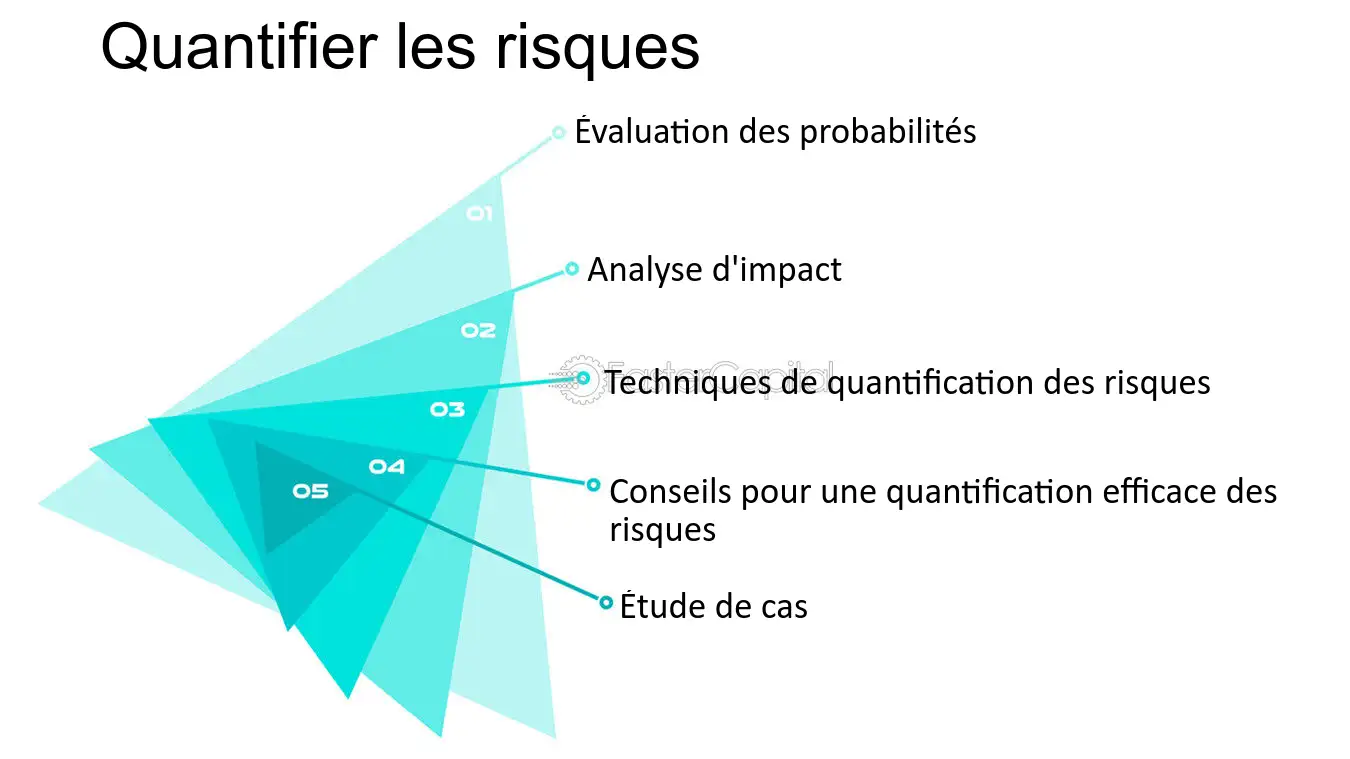 Quantifier les risques

01

Évaluation des probabilités

02

Analyse d'impact

03

Techniques de quantification des risques

04

Conseils pour une quantification efficace des risques

05

Étude de cas

FasterCapital